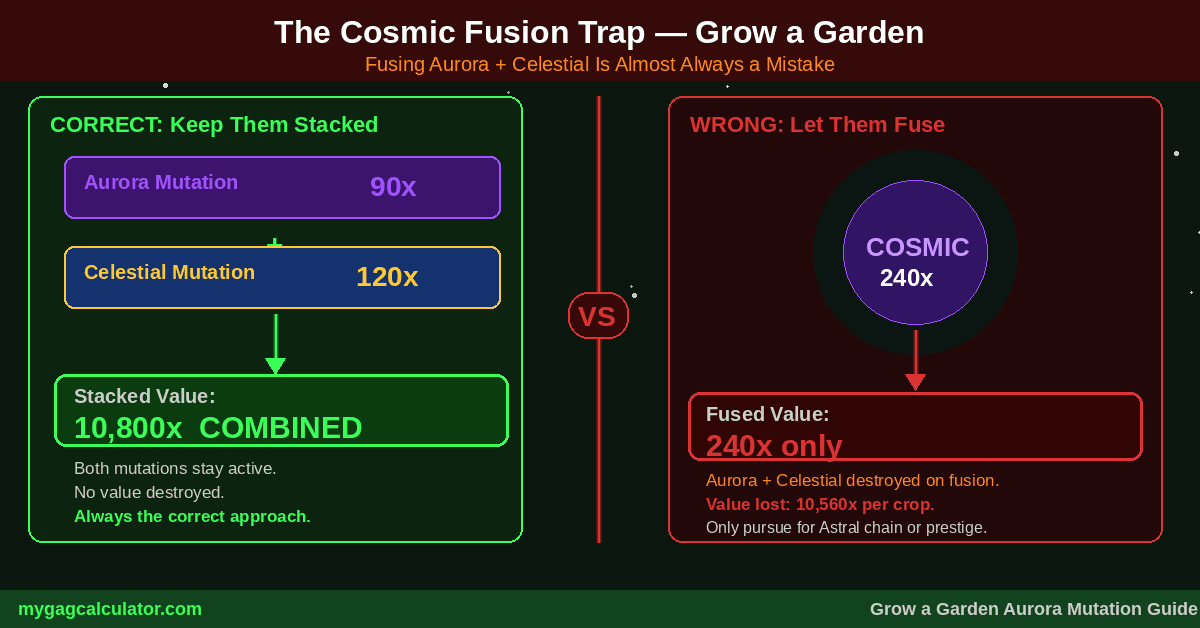 The Cosmic Fusion Trap — Grow a Garden

Fusing Aurora + Celestial Is Almost Always a Mistake

CORRECT: Keep Them Stacked

Aurora Mutation 90x

+

Celestial Mutation 120x

Stacked Value:

10,800x COMBINED

Both mutations stay active.

No value destroyed.

Always the correct approach.

VS

WRONG: Let Them Fuse

COSMIC

240x

Fused Value:

240x only

Aurora + Celestial destroyed on fusion.

Value lost: 10,560x per crop.

Only pursue for Astral chain or prestige.

mygagcalculator.com

Grow a Garden Aurora Mutation Guide